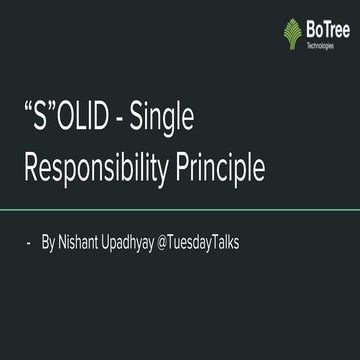 BoTree
Technologies

“S”OLID - Single Responsibility Principle

- By Nishant Upadhyay @TuesdayTalks